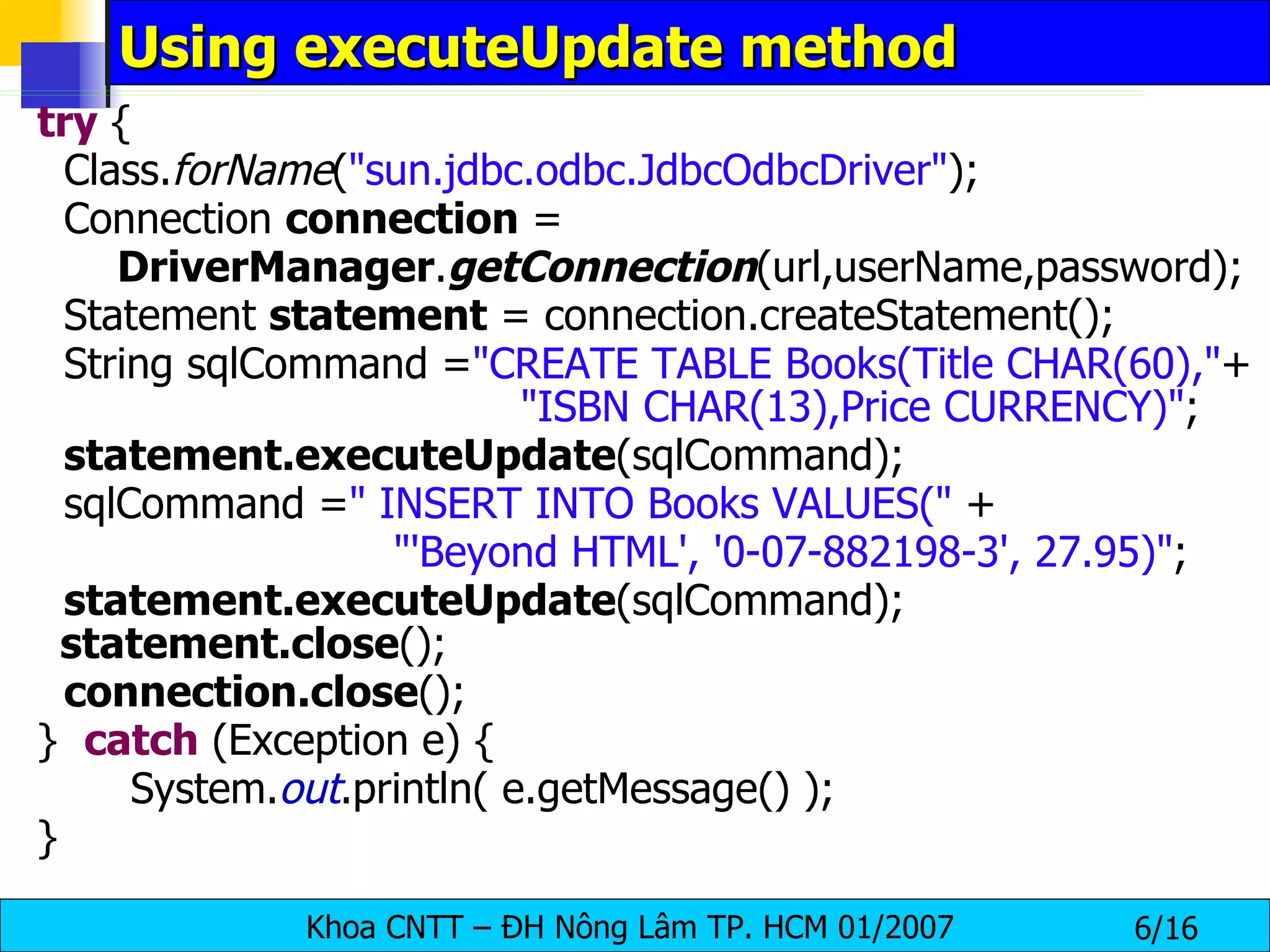 Using executeUpdate method

try {
Class.forName("sun.jdbc.odbc.JdbcOdbcDriver");
Connection connection =
DriverManager.getConnection(url,userName,password);
Statement statement = connection.createStatement();
String sqlCommand ="CREATE TABLE Books(Title CHAR(60),"+
"ISBN CHAR(13),Price CURRENCY)";
statement.executeUpdate(sqlCommand);
sqlCommand =" INSERT INTO Books VALUES(" +
"'Beyond HTML', '0-07-882198-3', 27.95)";
statement.executeUpdate(sqlCommand);
statement.close();
connection.close();
} catch (Exception e) {
System.out.println( e.getMessage() );
}

Khoa CNTT – ĐH Nông Lâm TP. HCM 01/2007 6/16